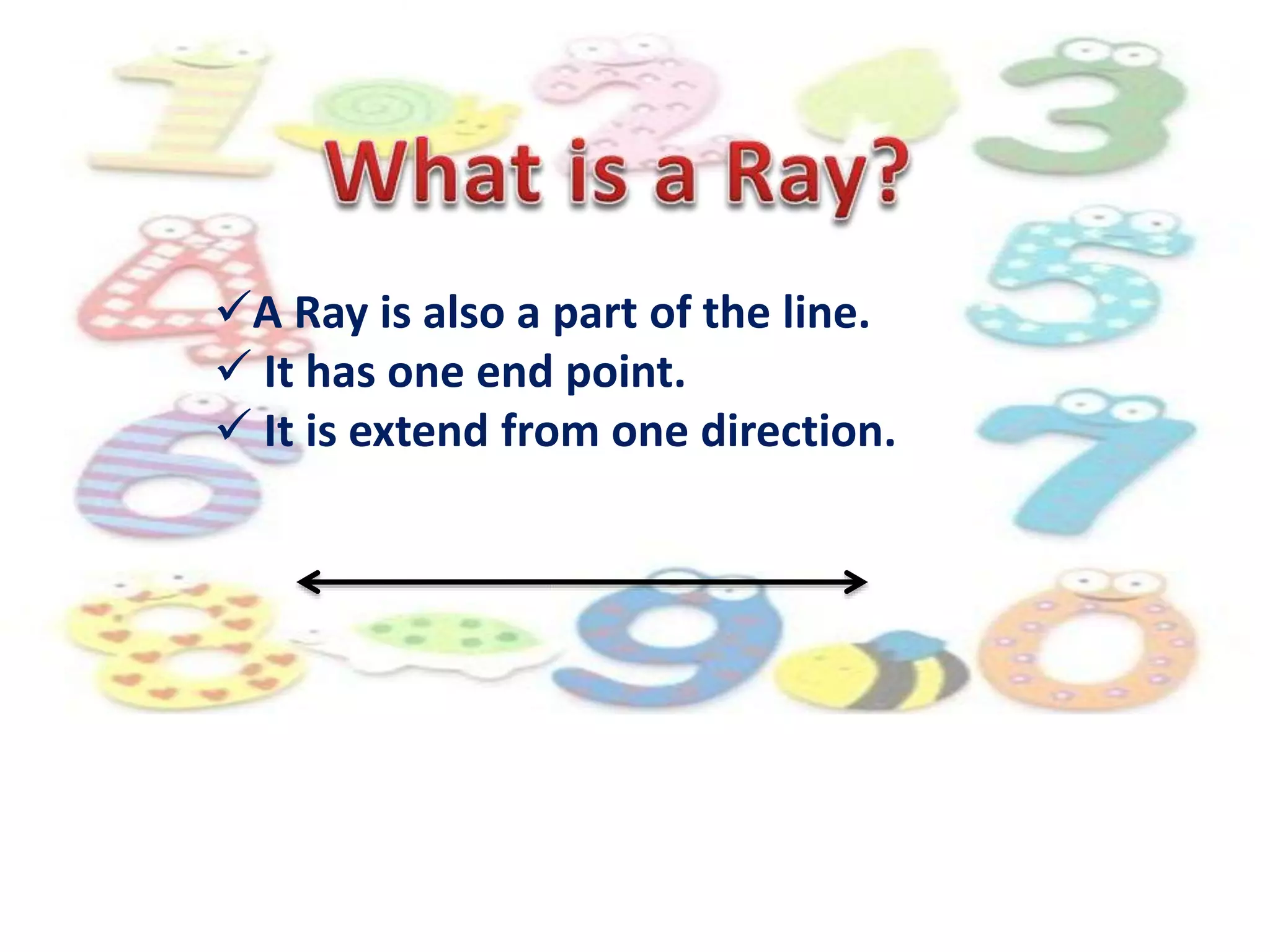 What is a Ray?

✓A Ray is also a part of the line.
✓ It has one end point.
✓ It is extend from one direction.